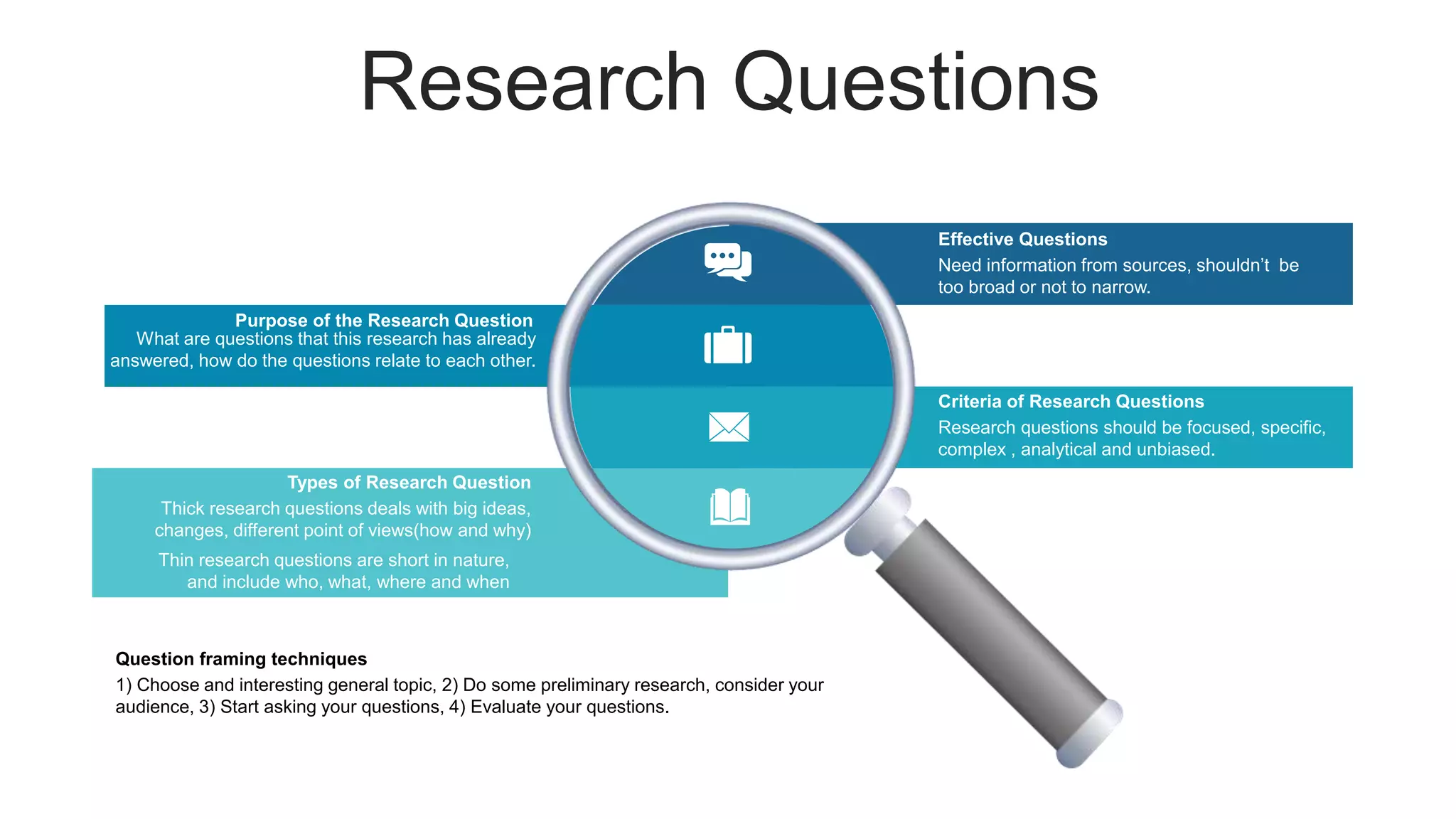 Research Questions

Effective Questions
Need information from sources, shouldn't be too broad or not to narrow.

Purpose of the Research Question
What are questions that this research has already answered, how do the questions relate to each other.

Criteria of Research Questions
Research questions should be focused, specific, complex , analytical and unbiased.

Types of Research Question
Thick research questions deals with big ideas, changes, different point of views(how and why)

Thin research questions are short in nature, and include who, what, where and when

Question framing techniques
1) Choose and interesting general topic, 2) Do some preliminary research, consider your audience, 3) Start asking your questions, 4) Evaluate your questions.